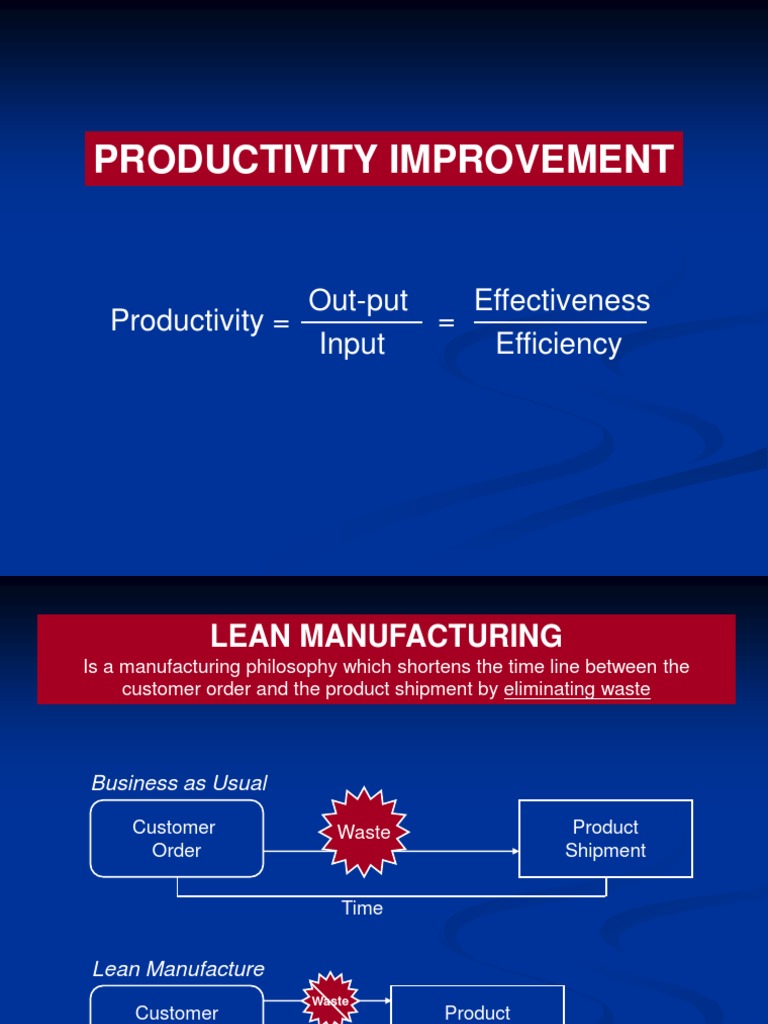 PRODUCTIVITY IMPROVEMENT

Productivity = $\frac{\text{Out-put}}{\text{Input}}$ = $\frac{\text{Effectiveness}}{\text{Efficiency}}$

LEAN MANUFACTURING

Is a manufacturing philosophy which shortens the time line between the customer order and the product shipment by eliminating waste

Business as Usual

Customer Order

Waste

Product Shipment

Time

Lean Manufacture

Customer

Waste

Product